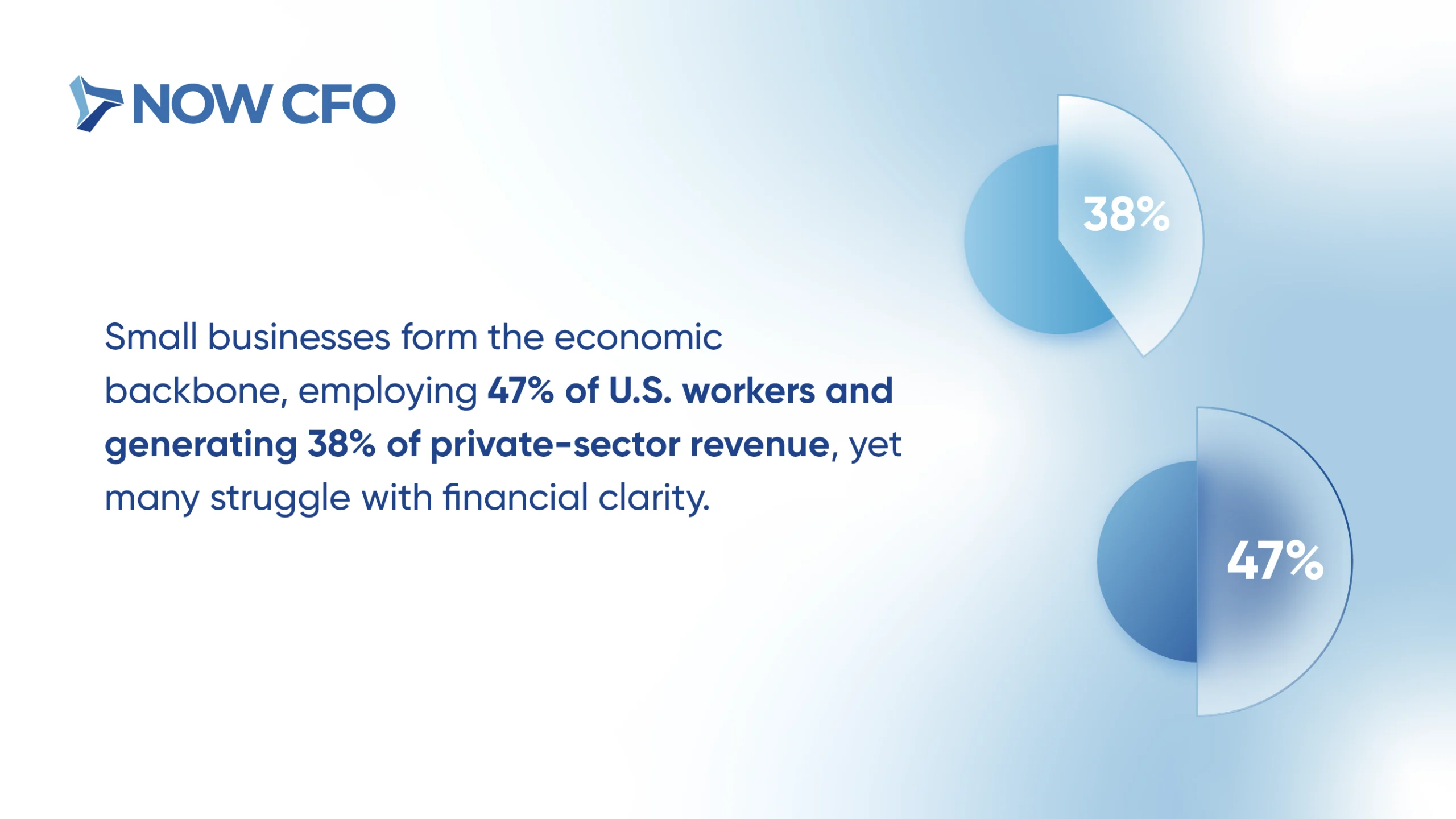 NOW CFO

Small businesses form the economic backbone, employing 47% of U.S. workers and generating 38% of private-sector revenue, yet many struggle with financial clarity.

38%

47%